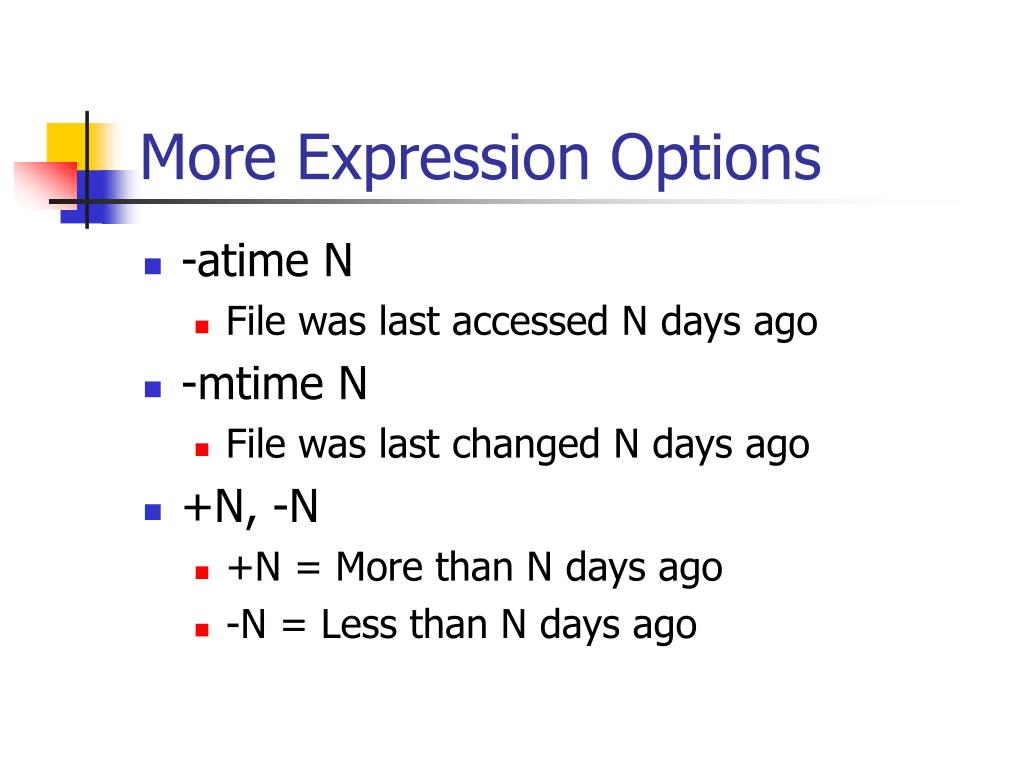 More Expression Options

- -atime N
  - File was last accessed N days ago
- -mtime N
  - File was last changed N days ago
- +N, -N
  - +N = More than N days ago
  - -N = Less than N days ago